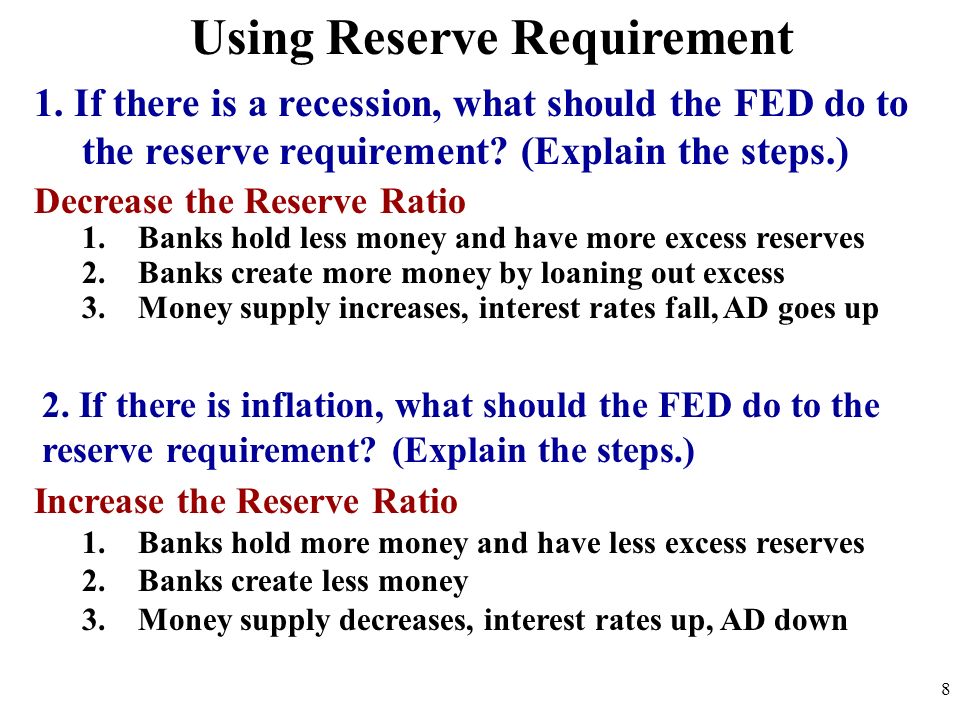 Using Reserve Requirement

1. If there is a recession, what should the FED do to the reserve requirement? (Explain the steps.)

Decrease the Reserve Ratio

1. Banks hold less money and have more excess reserves
2. Banks create more money by loaning out excess
3. Money supply increases, interest rates fall, AD goes up

2. If there is inflation, what should the FED do to the reserve requirement? (Explain the steps.)

Increase the Reserve Ratio

1. Banks hold more money and have less excess reserves
2. Banks create less money
3. Money supply decreases, interest rates up, AD down

8